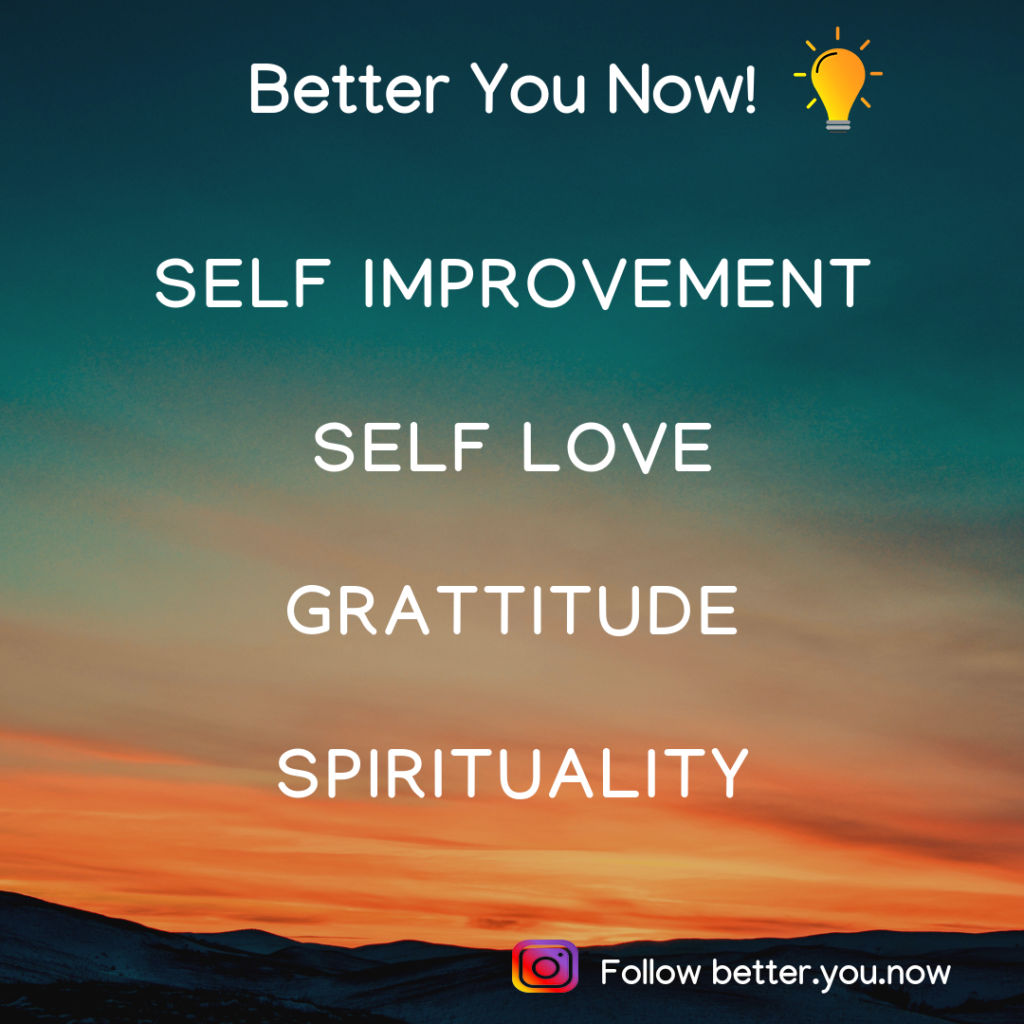 Better You Now!

SELF IMPROVEMENT

SELF LOVE

GRATTITUDE

SPIRITUALITY

Follow better.you.now